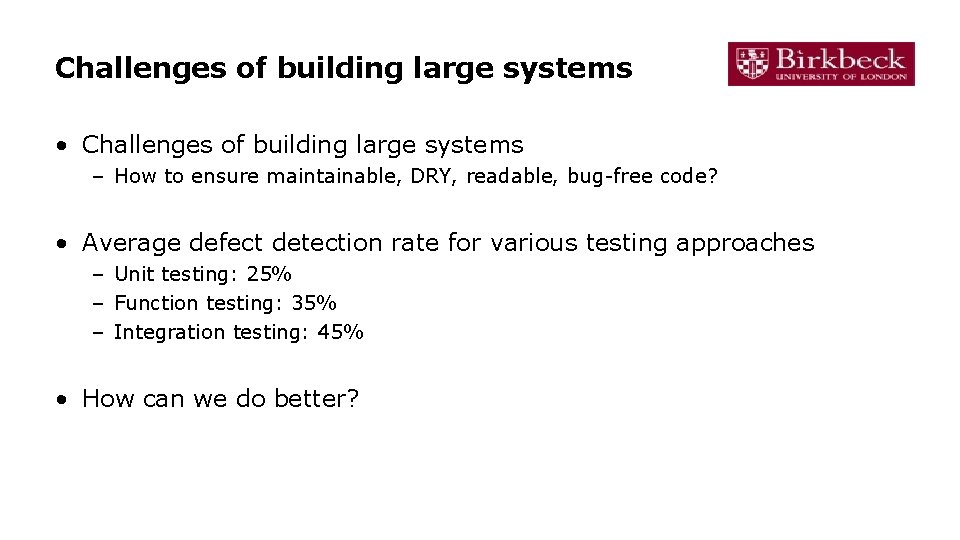 Challenges of building large systems

Birkbeck
UNIVERSITY OF LONDON

• Challenges of building large systems
  – How to ensure maintainable, DRY, readable, bug-free code?

• Average defect detection rate for various testing approaches
  – Unit testing: 25%
  – Function testing: 35%
  – Integration testing: 45%

• How can we do better?